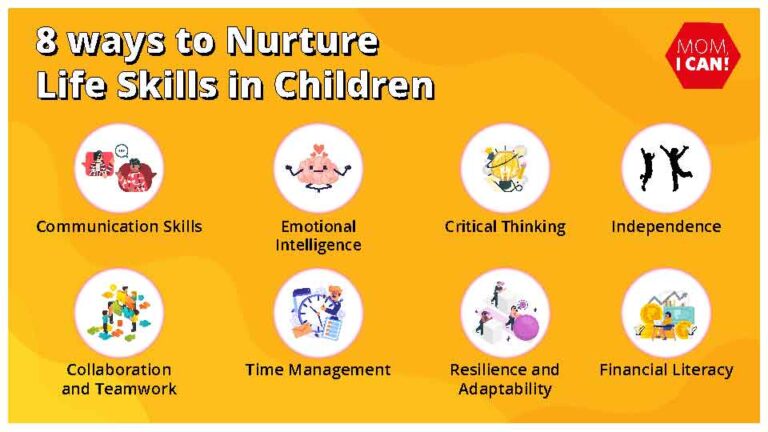 8 ways to Nurture Life Skills in Children

MOM, I CAN!

Communication Skills

Emotional Intelligence

Critical Thinking

Independence

Collaboration and Teamwork

Time Management

Resilience and Adaptability

Financial Literacy